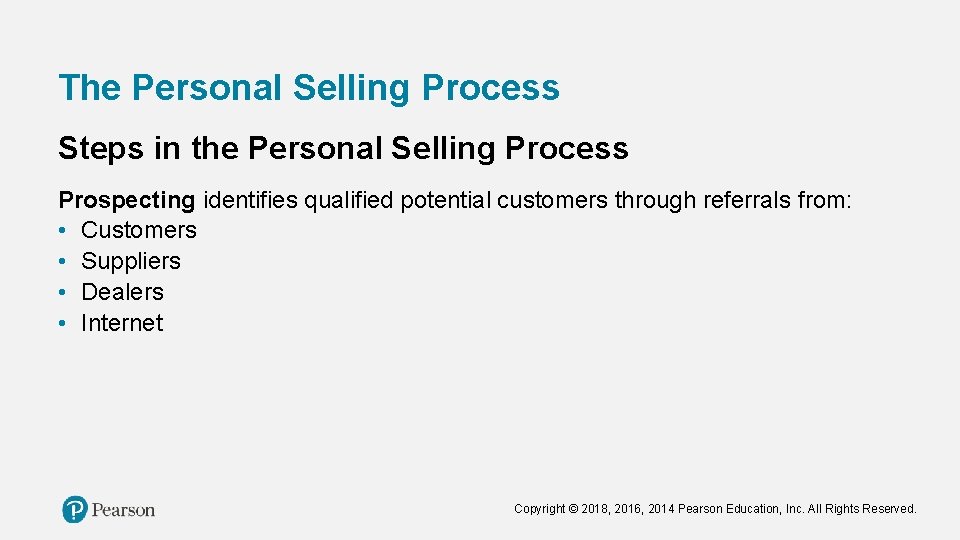 The Personal Selling Process

Steps in the Personal Selling Process

Prospecting identifies qualified potential customers through referrals from:
• Customers
• Suppliers
• Dealers
• Internet

Pearson

Copyright © 2018, 2016, 2014 Pearson Education, Inc. All Rights Reserved.